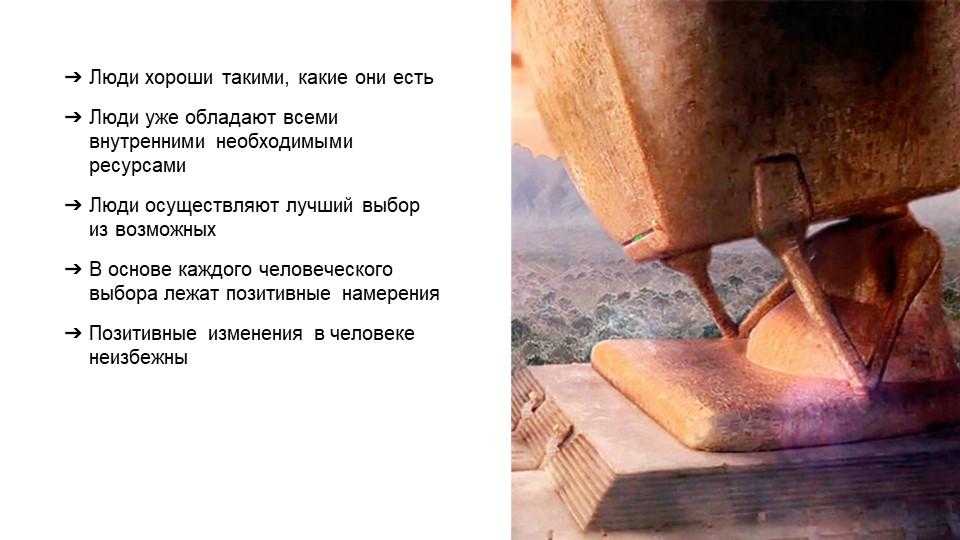 ➔ Люди хороши такими, какие они есть

➔ Люди уже обладают всеми внутренними необходимыми ресурсами

➔ Люди осуществляют лучший выбор из возможных

➔ В основе каждого человеческого выбора лежат позитивные намерения

➔ Позитивные изменения в человеке неизбежны